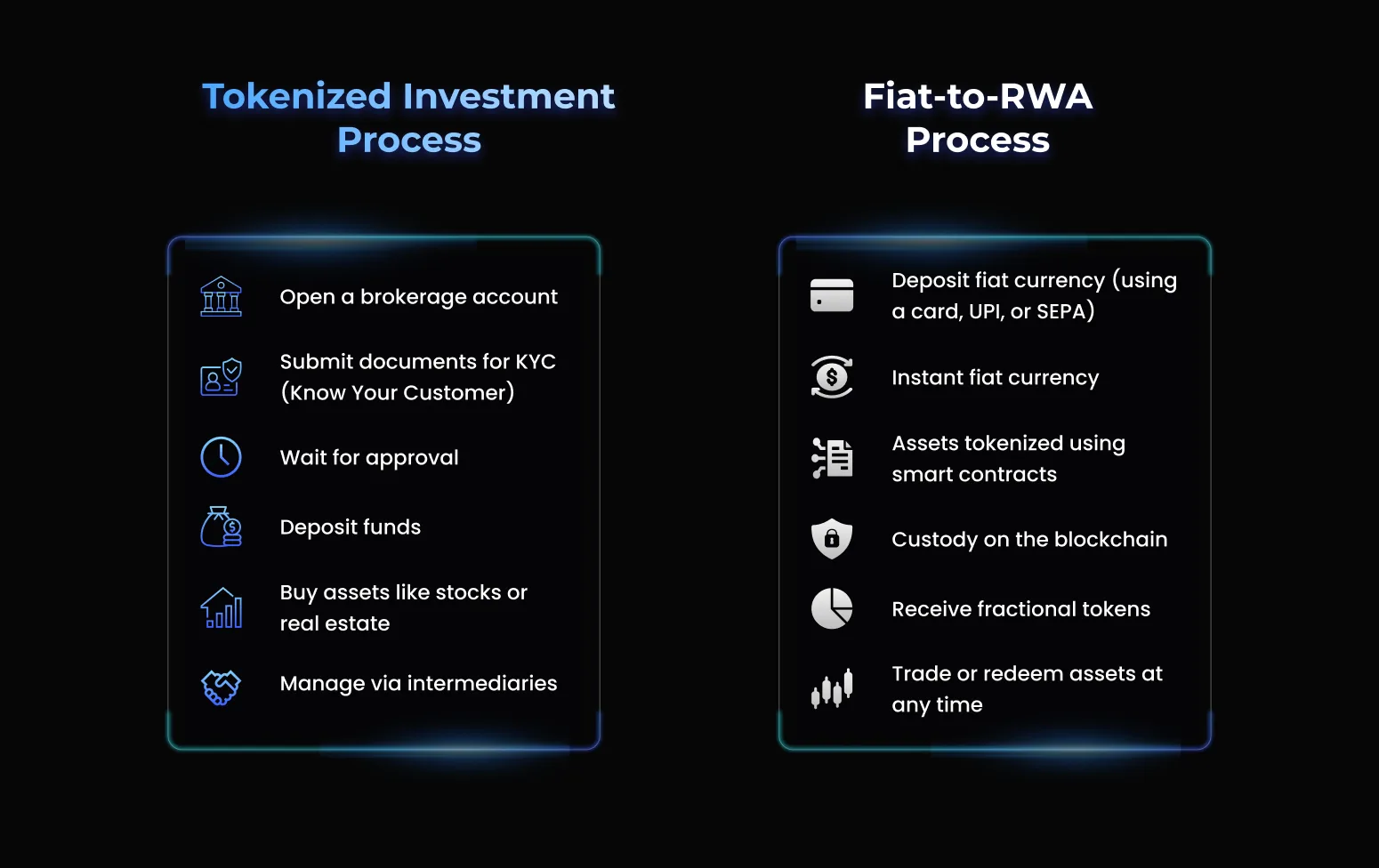 Tokenized Investment Process

Open a brokerage account

Submit documents for KYC (Know Your Customer)

Wait for approval

Deposit funds

Buy assets like stocks or real estate

Manage via intermediaries

Fiat-to-RWA Process

Deposit fiat currency (using a card, UPI, or SEPA)

Instant fiat currency

Assets tokenized using smart contracts

Custody on the blockchain

Receive fractional tokens

Trade or redeem assets at any time